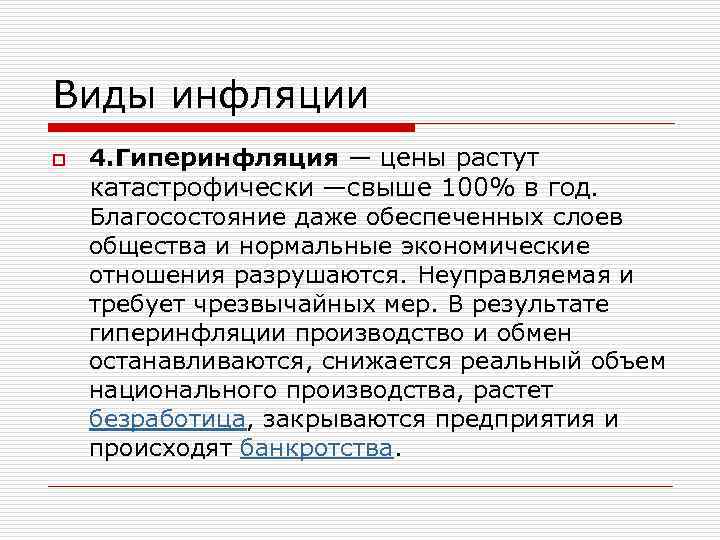 Виды инфляции

4.Гиперинфляция — цены растут катастрофически —свыше 100% в год. Благосостояние даже обеспеченных слоев общества и нормальные экономические отношения разрушаются. Неуправляемая и требует чрезвычайных мер. В результате гиперинфляции производство и обмен останавливаются, снижается реальный объем национального производства, растет безработица, закрываются предприятия и происходят банкротства.